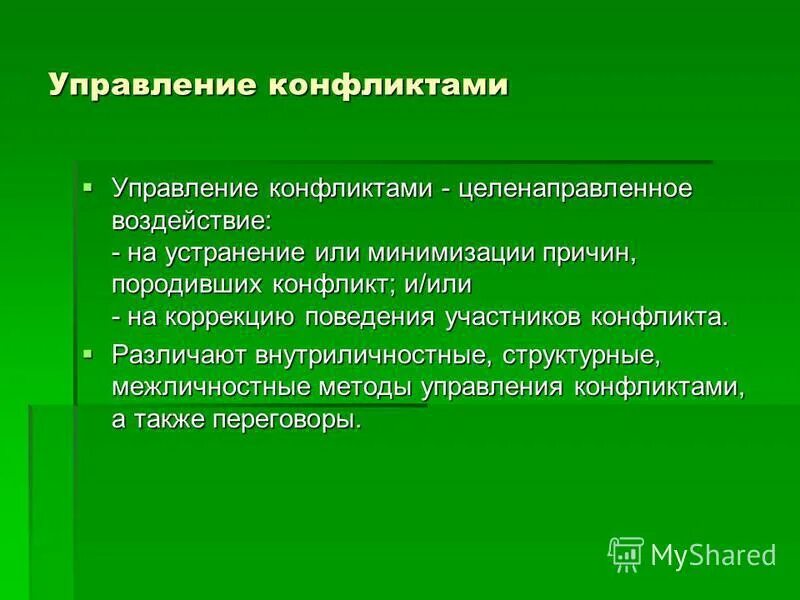 Управление конфликтами

▪ Управление конфликтами - целенаправленное воздействие:
- на устранение или минимизации причин, породивших конфликт; и/или
- на коррекцию поведения участников конфликта.

▪ Различают внутриличностные, структурные, межличностные методы управления конфликтами, а также переговоры.

MyShared